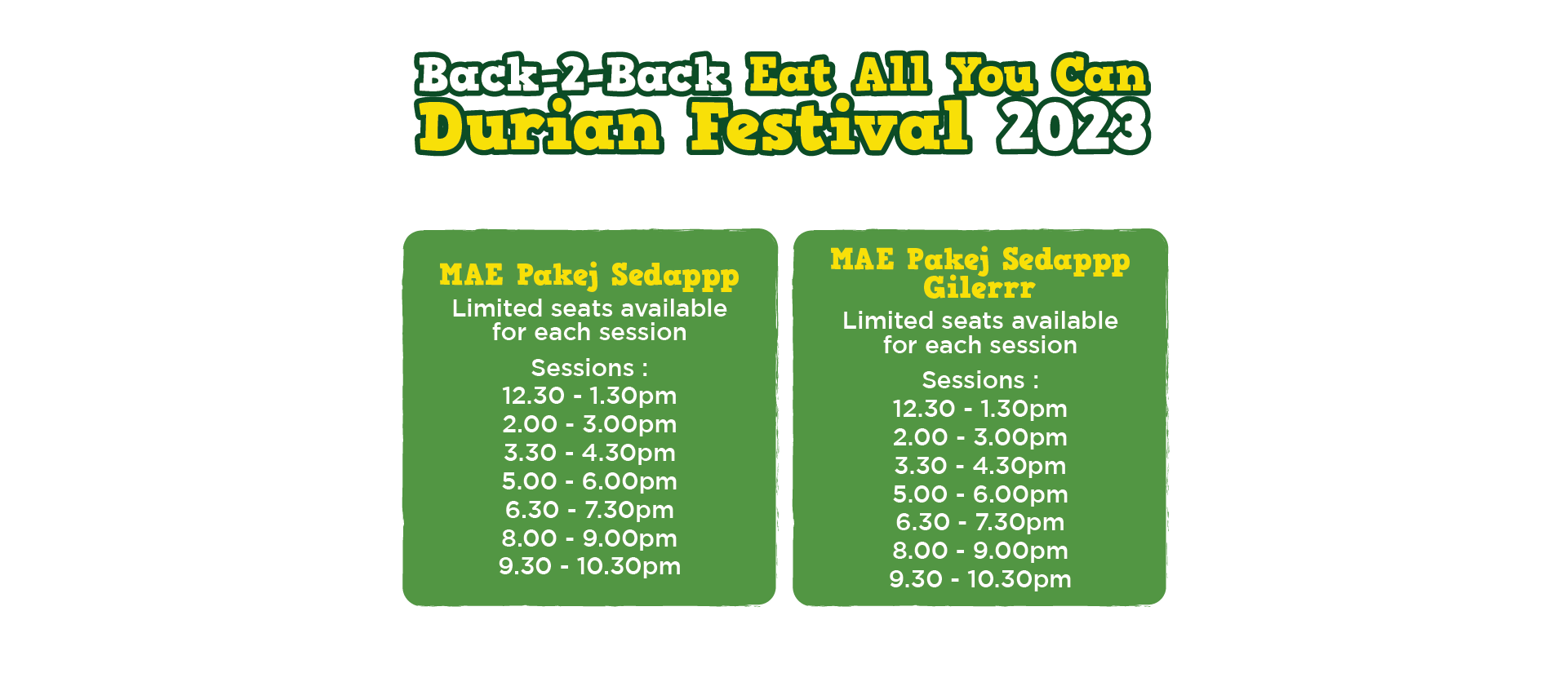 Back-2-Back Eat All You Can
Durian Festival 2023

MAE Pakej Sedappp
Limited seats available for each session
Sessions :
12.30 - 1.30pm
2.00 - 3.00pm
3.30 - 4.30pm
5.00 - 6.00pm
6.30 - 7.30pm
8.00 - 9.00pm
9.30 - 10.30pm

MAE Pakej Sedappp Gilerrr
Limited seats available for each session
Sessions :
12.30 - 1.30pm
2.00 - 3.00pm
3.30 - 4.30pm
5.00 - 6.00pm
6.30 - 7.30pm
8.00 - 9.00pm
9.30 - 10.30pm